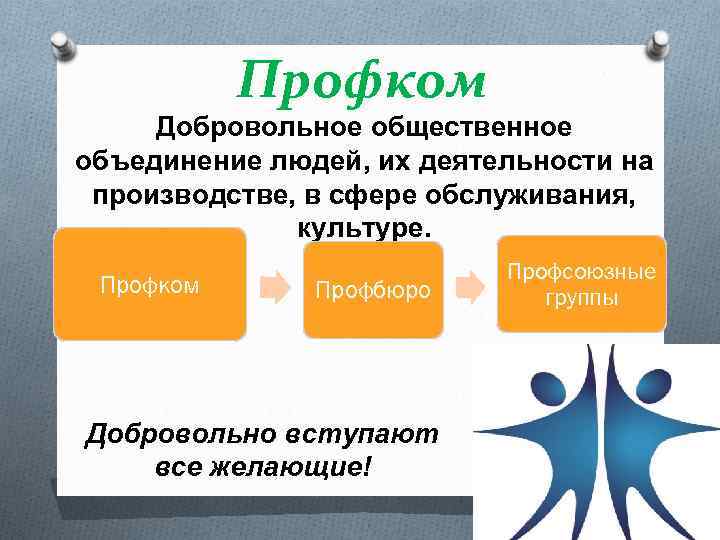 Профком

Добровольное общественное объединение людей, их деятельности на производстве, в сфере обслуживания, культуре.

Профком

Профбюро

Профсоюзные группы

Добровольно вступают все желающие!